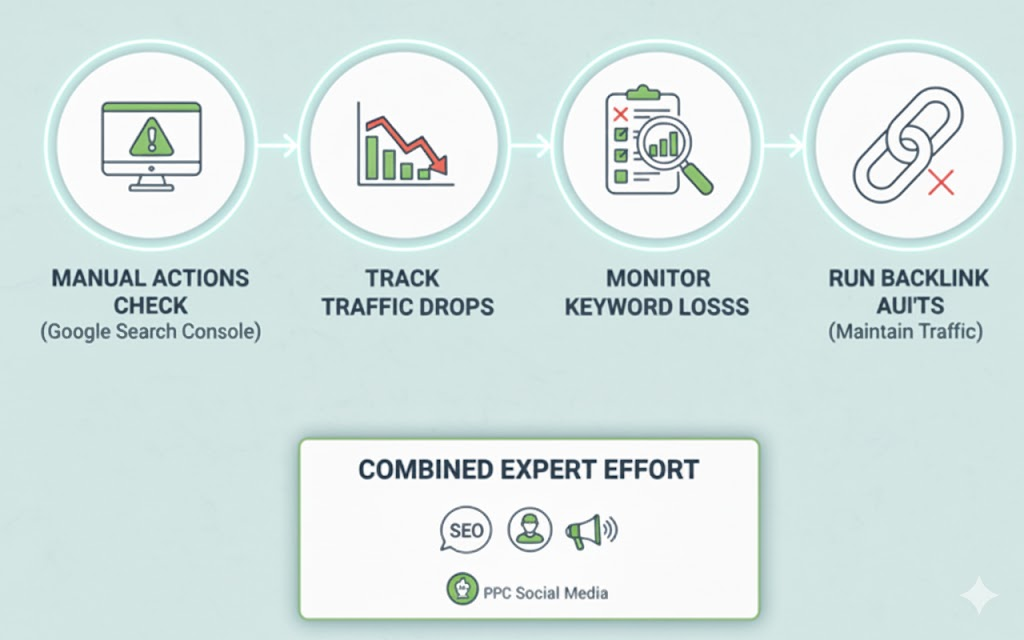 MANUAL ACTIONS CHECK
(Google Search Console)

TRACK TRAFFIC DROPS

MONITOR KEYWORD LOSSS

RUN BACKLINK AUI'TS
(Maintain Traffic)

COMBINED EXPERT EFFORT

SEO

PPC Social Media